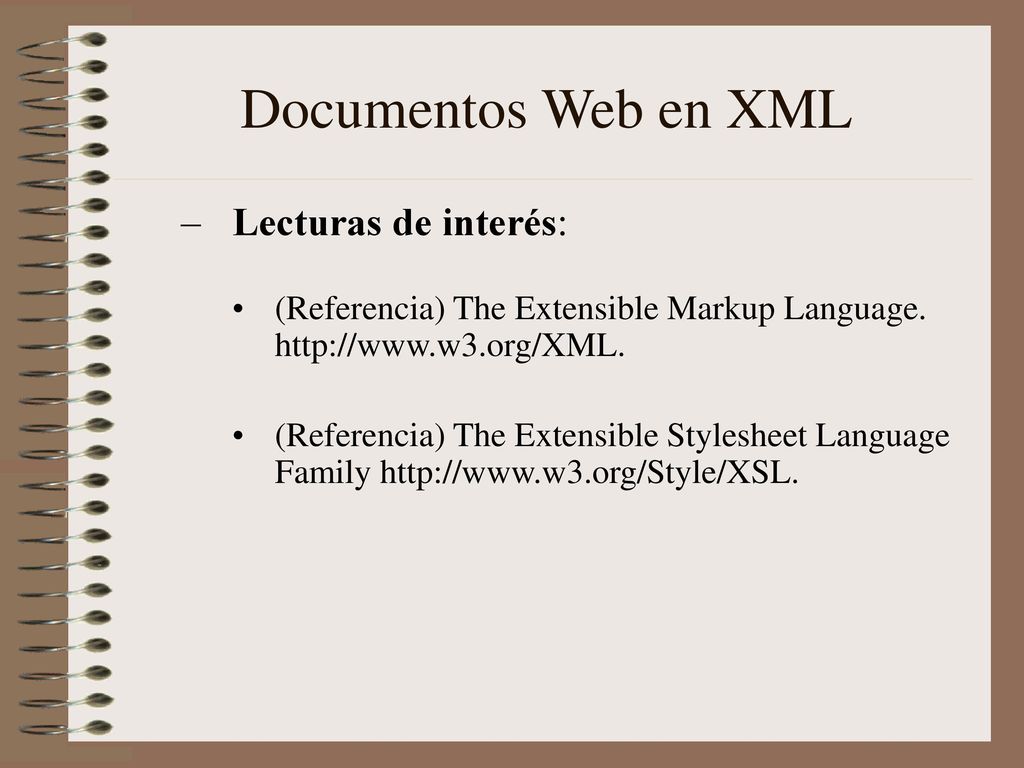 Documentos Web en XML

– Lecturas de interés:

• (Referencia) The Extensible Markup Language. http://www.w3.org/XML.

• (Referencia) The Extensible Stylesheet Language Family http://www.w3.org/Style/XSL.